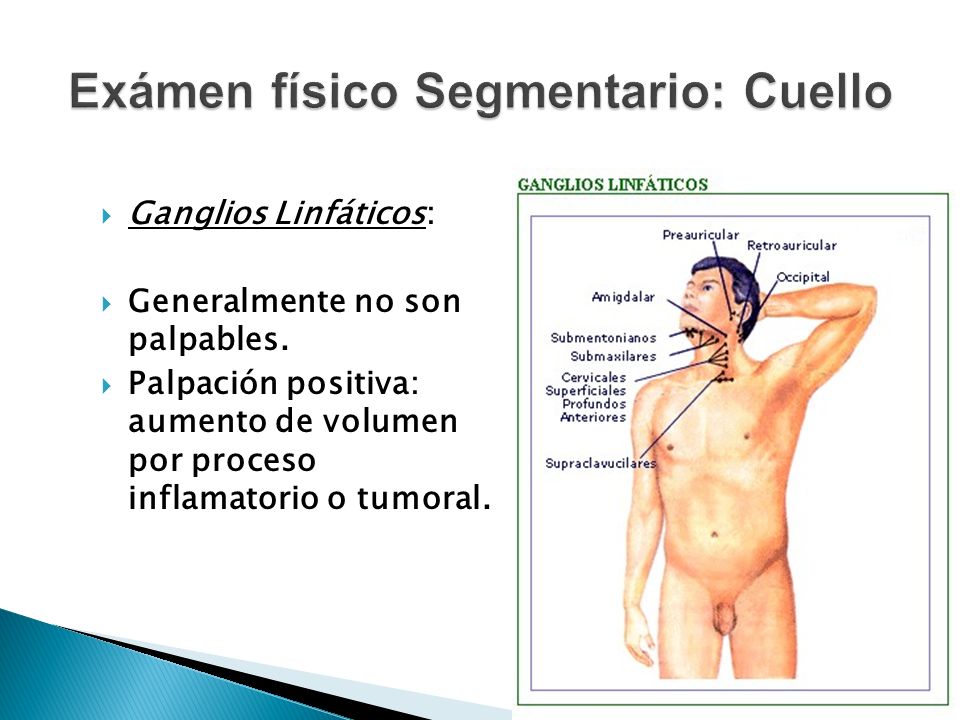 Exámen físico Segmentario: Cuello

Ganglios Linfáticos:

Generalmente no son palpables.

Palpación positiva: aumento de volumen por proceso inflamatorio o tumoral.

GANGLIOS LINFÁTICOS

Preauricular
Retroauricular
Occipital
Amigdalar
Submentonianos
Submaxilares
Cervicales
Superficiales
Profundos
Anteriores
Supraclavucilares